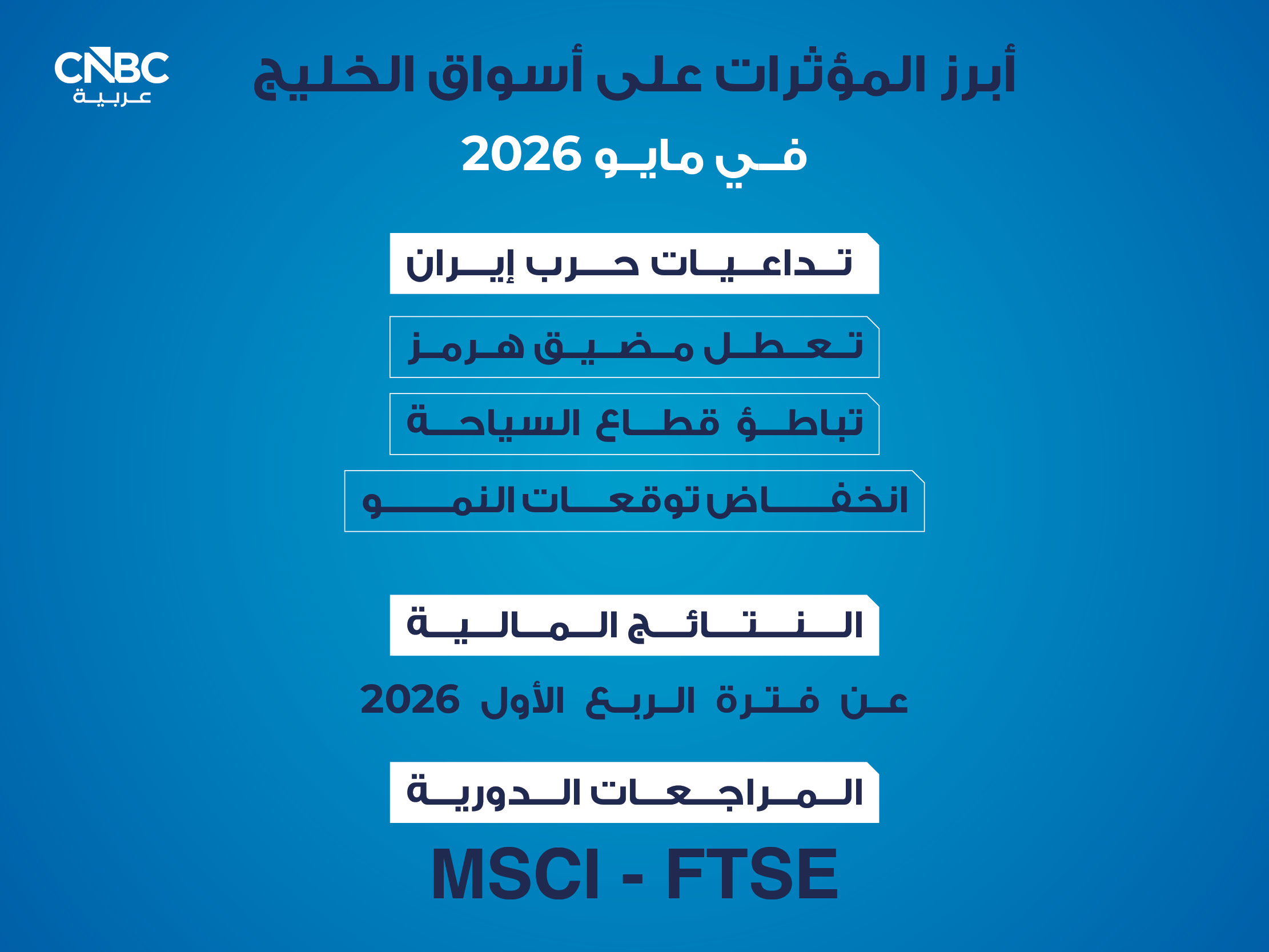 CNBC عربية

أبرز المؤثرات على أسواق الخليج
في مايو 2026

تداعيات حرب إيران

تعطل مضيق هرمز

تباطؤ قطاع السياحة

انخفاض توقعات النمو

النتائج المالية

عن فترة الربع الأول 2026

المراجعات الدورية

MSCI - FTSE